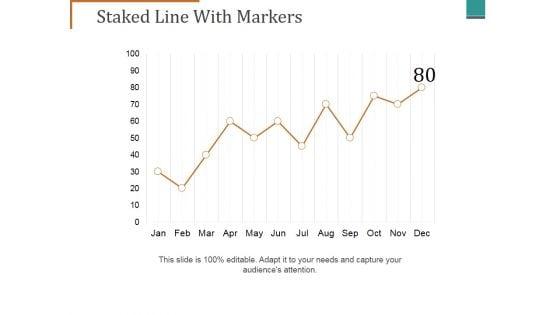 Staked Line With Markers

100
90
80
70
60
50
40
30
20
10
0

80

Jan Feb Mar Apr May Jun Jul Aug Sep Oct Nov Dec

This slide is 100% editable. Adapt it to your needs and capture your audience's attention.